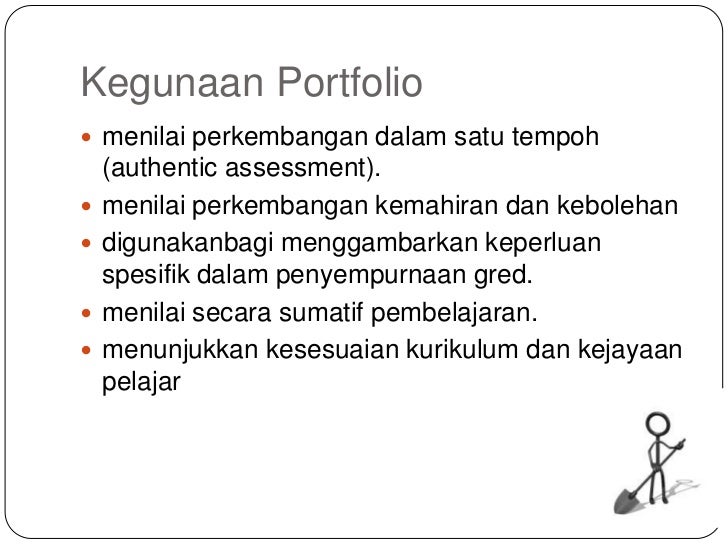 Kegunaan Portfolio

- menilai perkembangan dalam satu tempoh (authentic assessment).
- menilai perkembangan kemahiran dan kebolehan
- digunakanbagi menggambarkan keperluan spesifik dalam penyempurnaan gred.
- menilai secara sumatif pembelajaran.
- menunjukkan kesesuaian kurikulum dan kejayaan pelajar